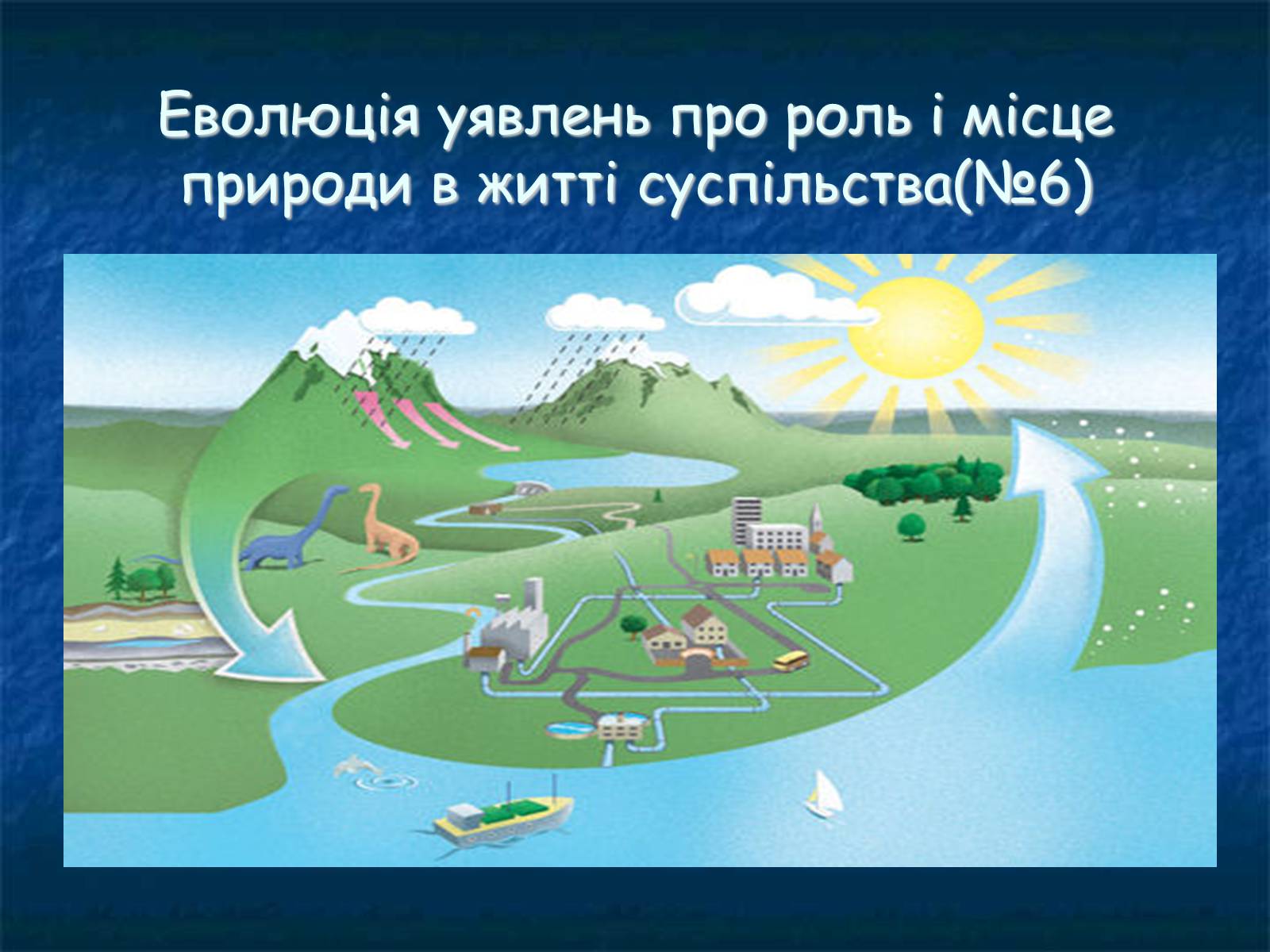 Еволюція уявлень про роль і місце природи в житті суспільства(№6)